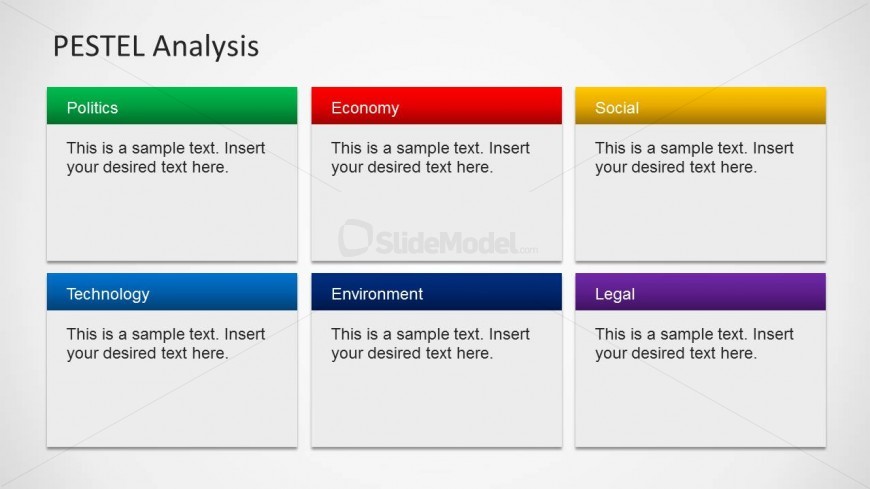 PESTEL Analysis

Politics

This is a sample text. Insert your desired text here.

Economy

This is a sample text. Insert your desired text here.

Social

This is a sample text. Insert your desired text here.

SlideModel.com

Technology

This is a sample text. Insert your desired text here.

Environment

This is a sample text. Insert your desired text here.

Legal

This is a sample text. Insert your desired text here.